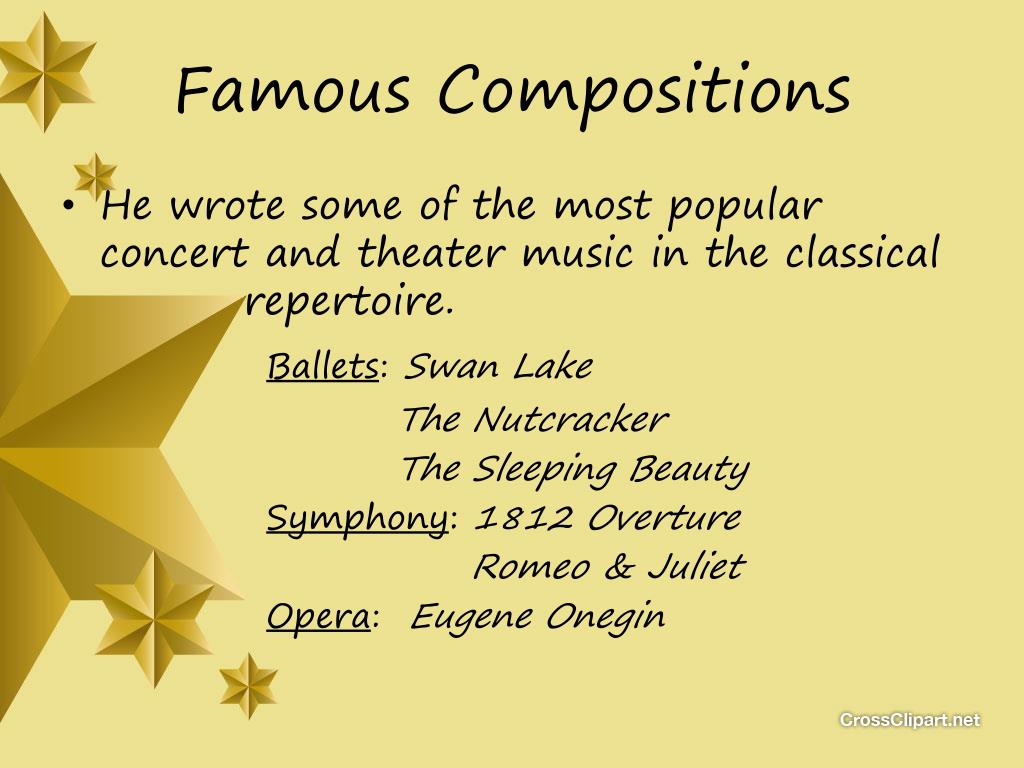 Famous Compositions

• He wrote some of the most popular concert and theater music in the classical repertoire.

Ballets: Swan Lake
The Nutcracker
The Sleeping Beauty
Symphony: 1812 Overture
Romeo & Juliet
Opera: Eugene Onegin

CrossClipart.net